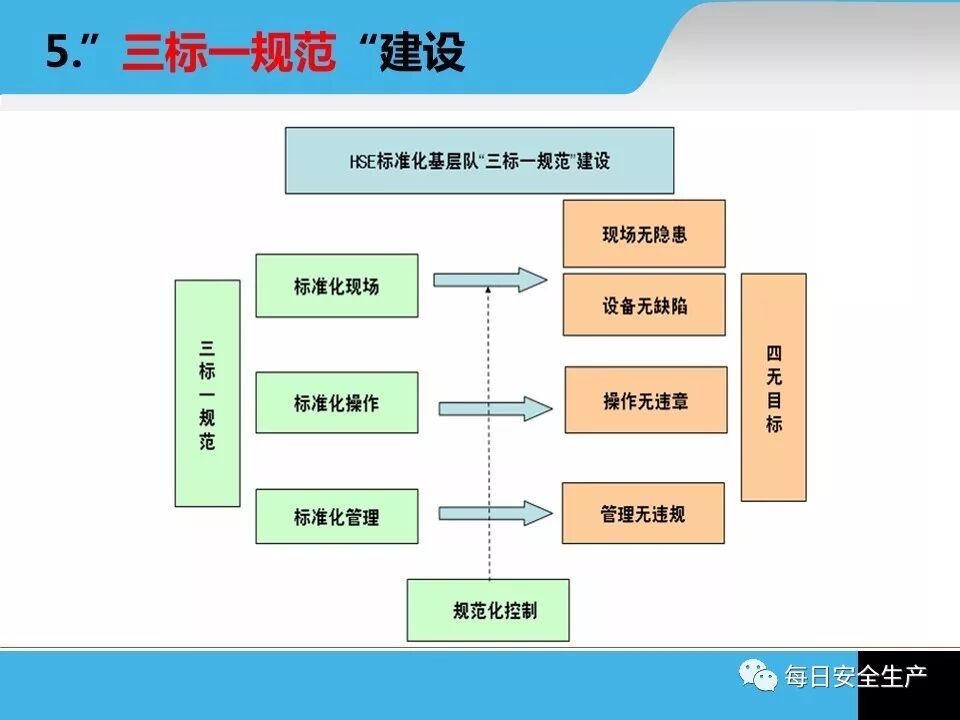 5.”三标一规范“建设

HSE标准化基层队“三标一规范”建设

三标一规范

标准化现场

标准化操作

标准化管理

现场无隐患

设备无缺陷

操作无违章

管理无违规

四无目标

规范化控制

每日安全生产